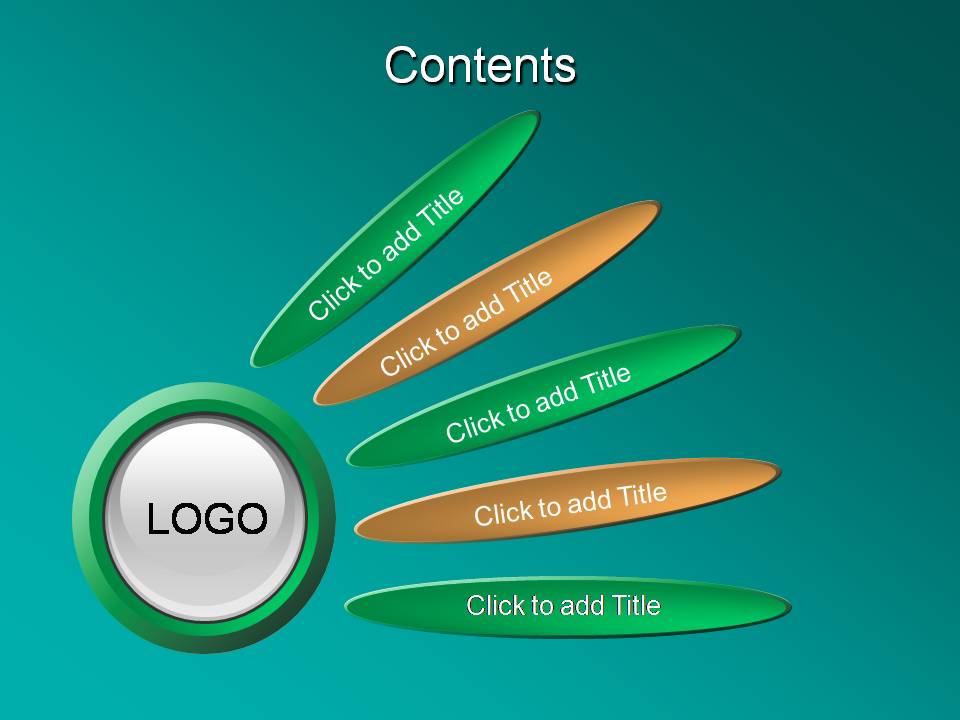 Contents

Click to add Title

Click to add Title

Click to add Title

Click to add Title

Click to add Title

LOGO